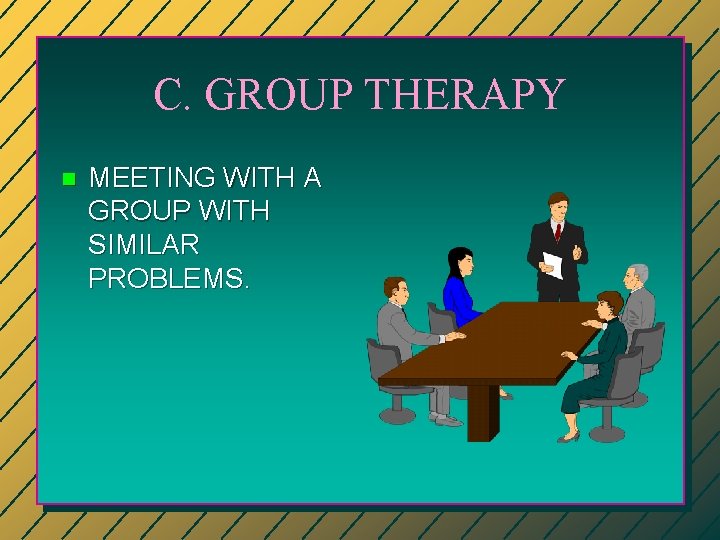 C. GROUP THERAPY

MEETING WITH A GROUP WITH SIMILAR PROBLEMS.